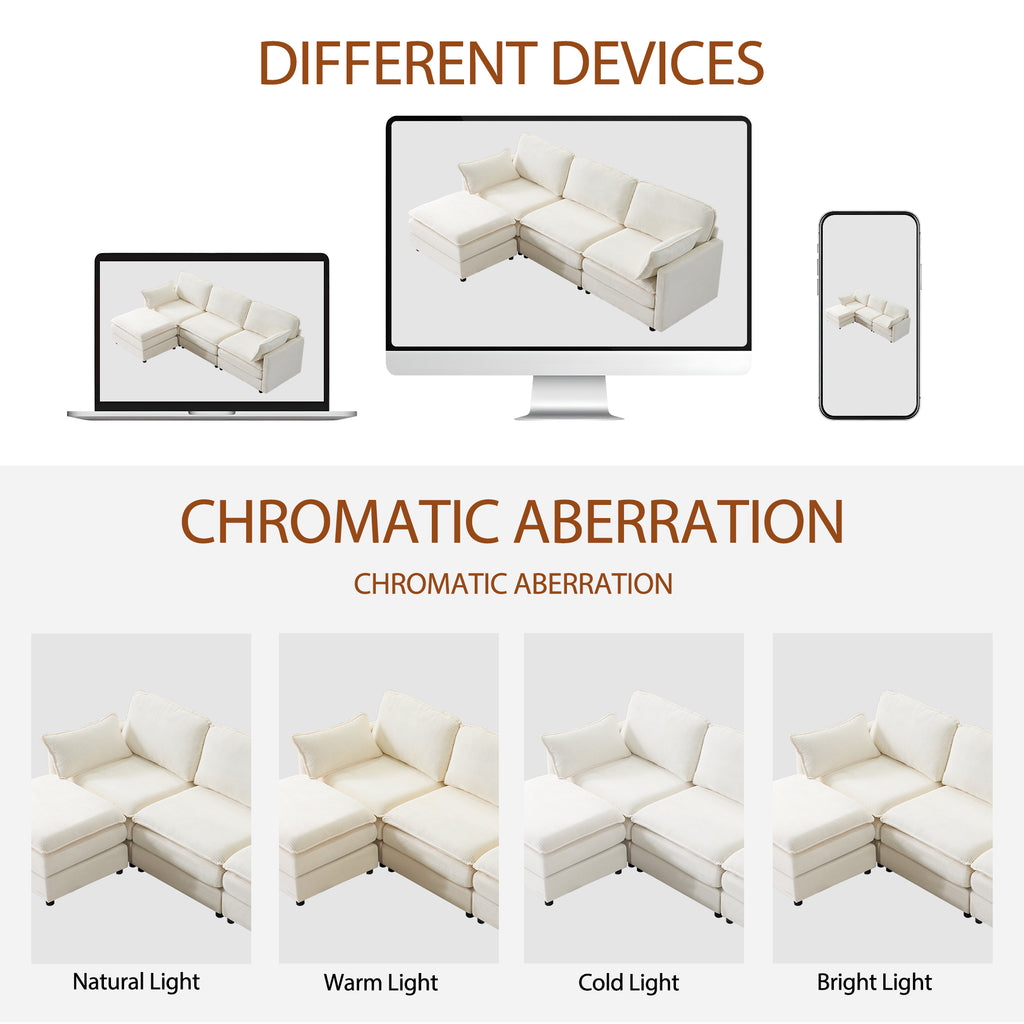 DIFFERENT DEVICES

CHROMATIC ABERRATION

CHROMATIC ABERRATION

Natural Light

Warm Light

Cold Light

Bright Light